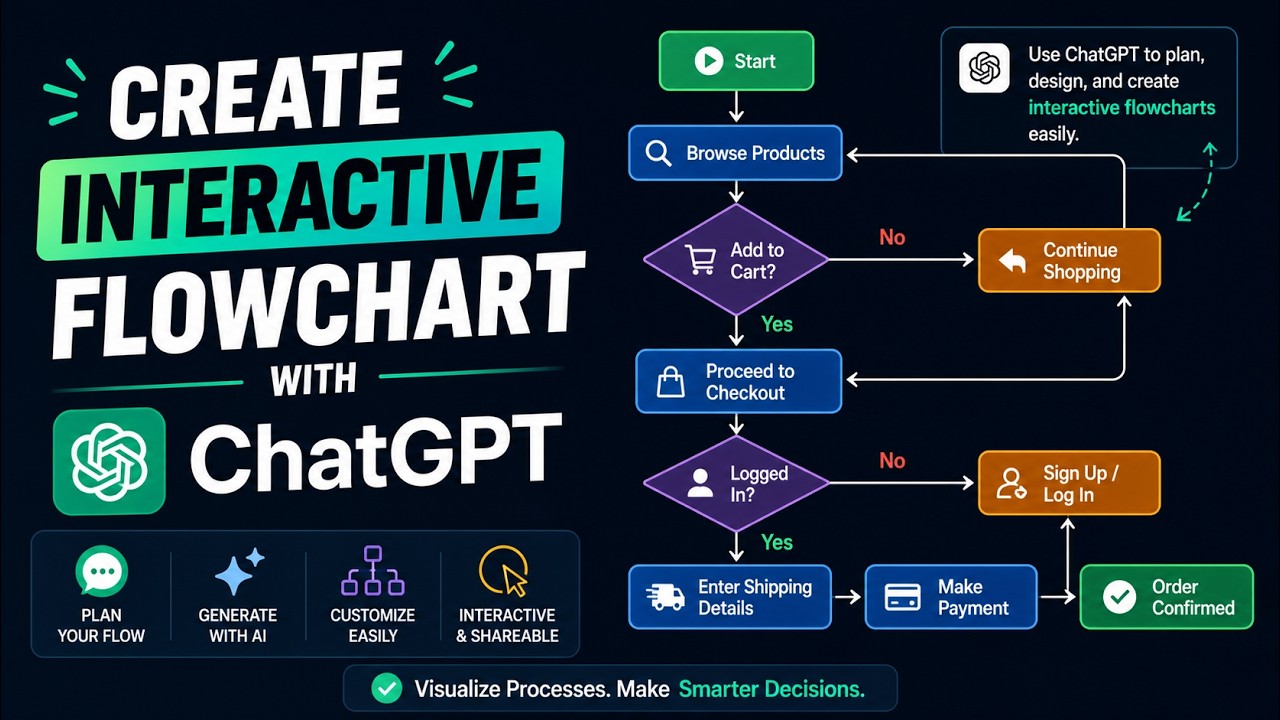 CREATE
INTERACTIVE
FLOWCHART
WITH
ChatGPT

PLAN YOUR FLOW
GENERATE WITH AI
CUSTOMIZE EASILY
INTERACTIVE & SHAREABLE

Start
Browse Products
Add to Cart?
No
Continue Shopping
Yes
Proceed to Checkout
Logged In?
No
Sign Up / Log In
Yes
Enter Shipping Details
Make Payment
Order Confirmed

Use ChatGPT to plan, design, and create interactive flowcharts easily.

Visualize Processes. Make Smarter Decisions.